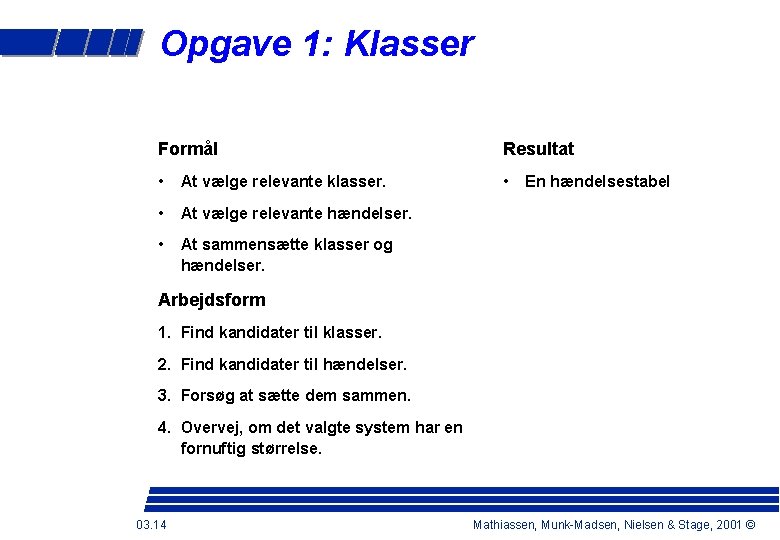 Opgave 1: Klasser

Formål

• At vælge relevante klasser.

• At vælge relevante hændelser.

• At sammensætte klasser og hændelser.

Arbejdsform

1. Find kandidater til klasser.

2. Find kandidater til hændelser.

3. Forsøg at sætte dem sammen.

4. Overvej, om det valgte system har en fornuftig størrelse.

Resultat

• En hændelsestabel

03.14

Mathiassen, Munk-Madsen, Nielsen & Stage, 2001 ©